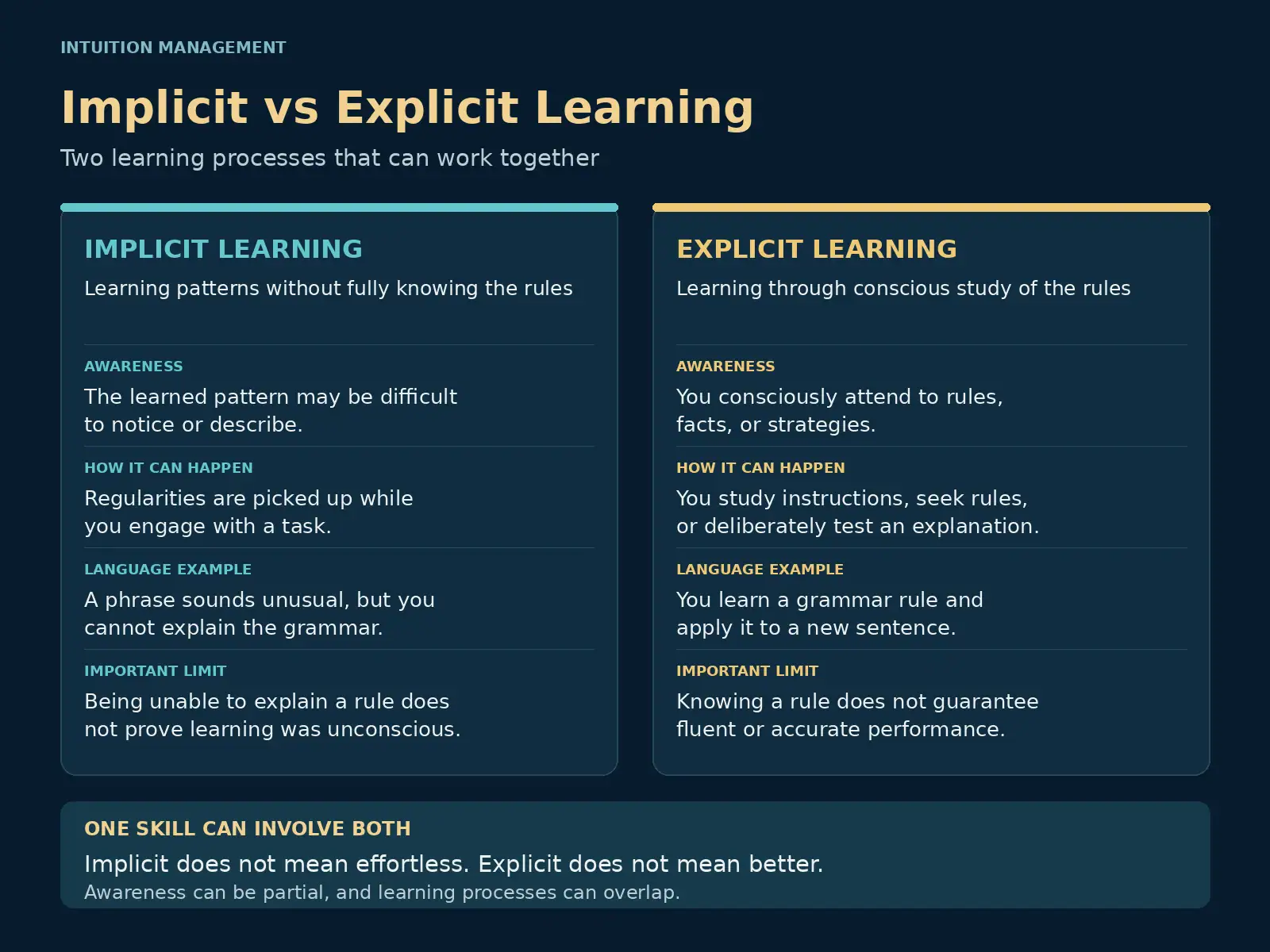 INTUITION MANAGEMENT

Implicit vs Explicit Learning

Two learning processes that can work together

IMPLICIT LEARNING

Learning patterns without fully knowing the rules

AWARENESS

The learned pattern may be difficult to notice or describe.

HOW IT CAN HAPPEN

Regularities are picked up while you engage with a task.

LANGUAGE EXAMPLE

A phrase sounds unusual, but you cannot explain the grammar.

IMPORTANT LIMIT

Being unable to explain a rule does not prove learning was unconscious.

EXPLICIT LEARNING

Learning through conscious study of the rules

AWARENESS

You consciously attend to rules, facts, or strategies.

HOW IT CAN HAPPEN

You study instructions, seek rules, or deliberately test an explanation.

LANGUAGE EXAMPLE

You learn a grammar rule and apply it to a new sentence.

IMPORTANT LIMIT

Knowing a rule does not guarantee fluent or accurate performance.

ONE SKILL CAN INVOLVE BOTH

Implicit does not mean effortless. Explicit does not mean better.

Awareness can be partial, and learning processes can overlap.